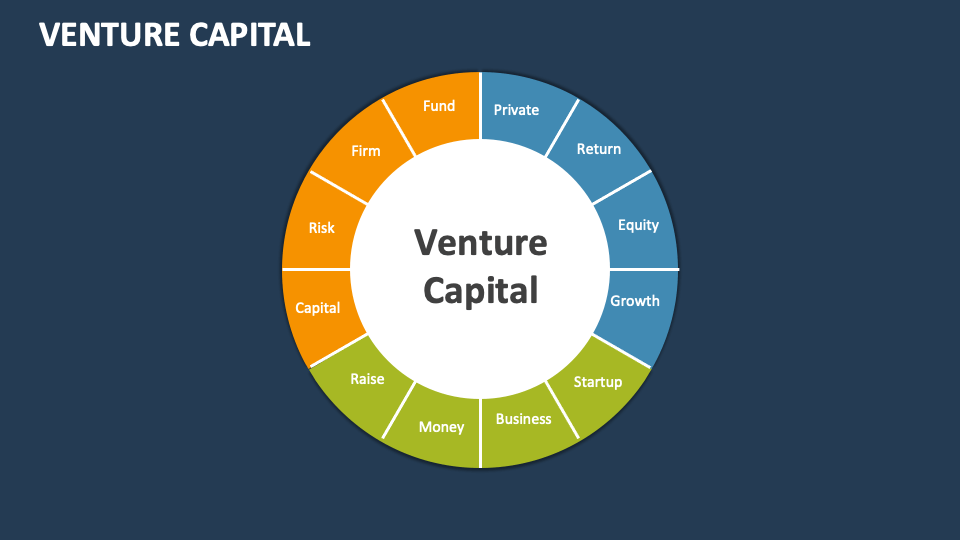 VENTURE CAPITAL

Venture Capital

Private

Return

Equity

Growth

Startup

Business

Money

Raise

Capital

Risk

Firm

Fund